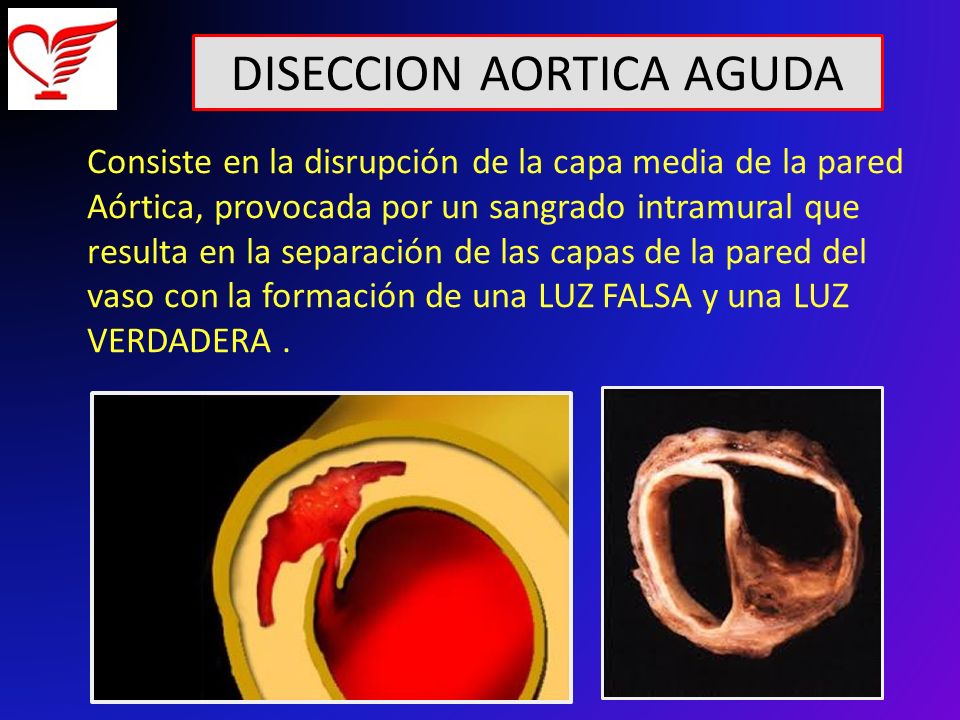 DISECCION AORTICA AGUDA

Consiste en la disrupción de la capa media de la pared Aórtica, provocada por un sangrado intramural que resulta en la separación de las capas de la pared del vaso con la formación de una LUZ FALSA y una LUZ VERDADERA .